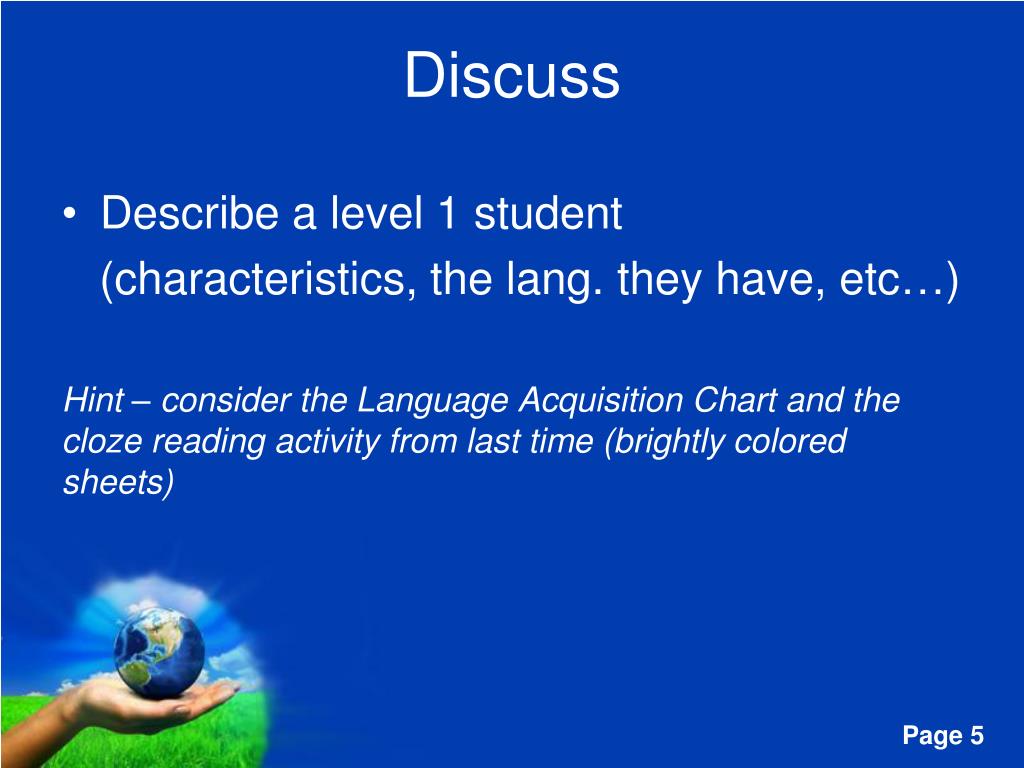 Discuss

• Describe a level 1 student (characteristics, the lang. they have, etc…)

Hint – consider the Language Acquisition Chart and the cloze reading activity from last time (brightly colored sheets)

Page 5